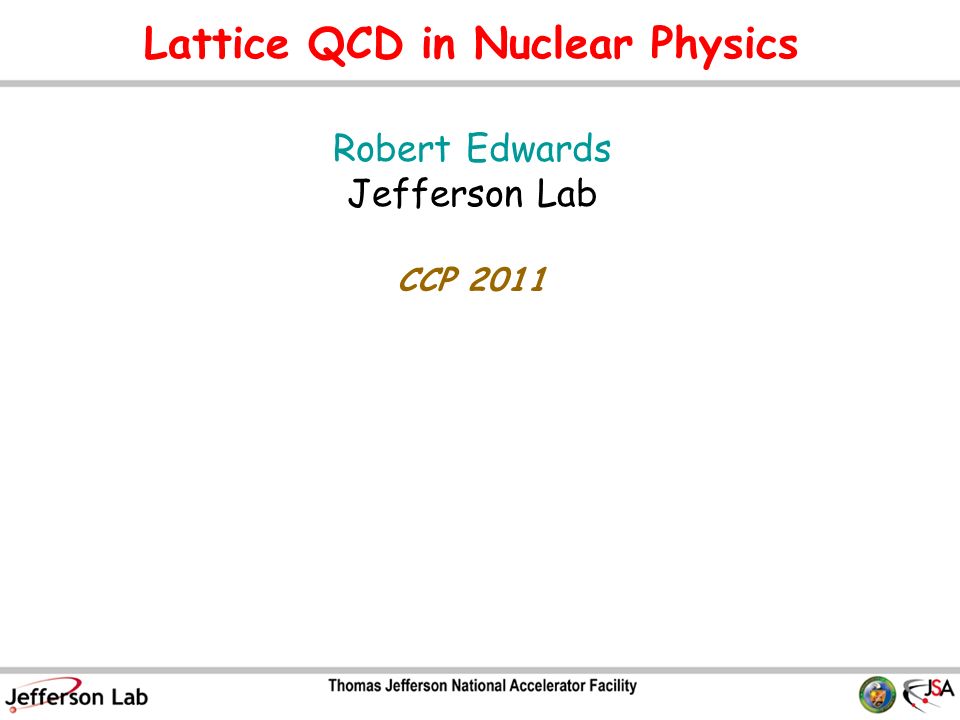 Lattice QCD in Nuclear Physics

Robert Edwards
Jefferson Lab

CCP 2011

Jefferson Lab

Thomas Jefferson National Accelerator Facility

JSA